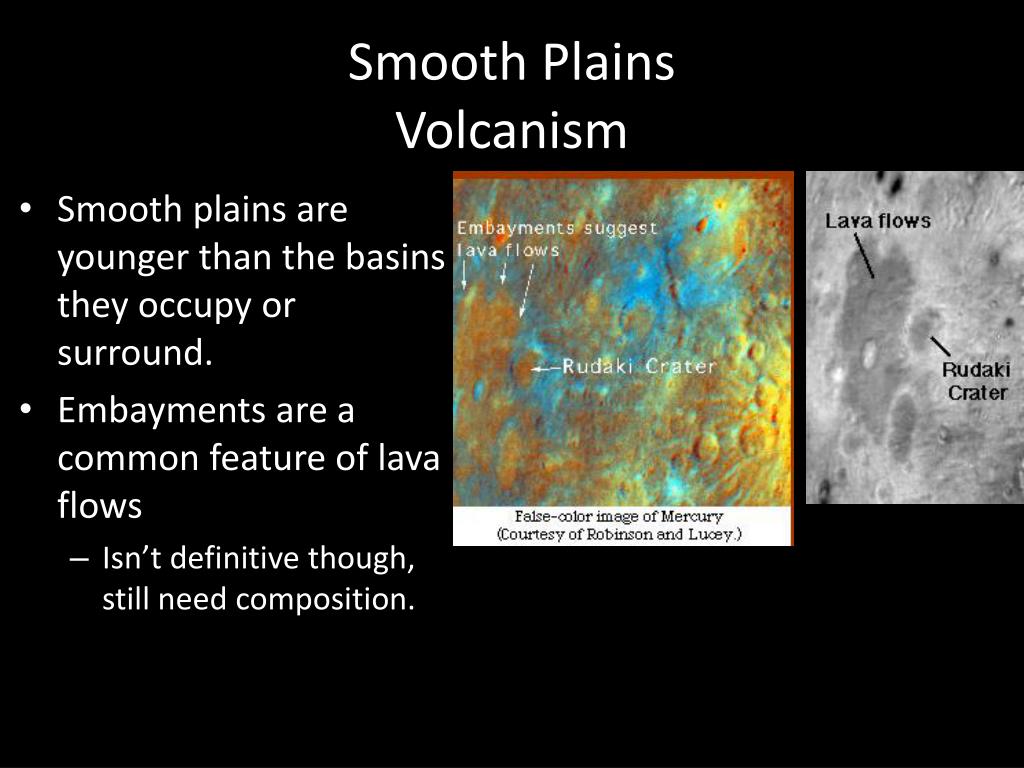 Smooth Plains
Volcanism

• Smooth plains are younger than the basins they occupy or surround.
• Embayments are a common feature of lava flows
– Isn't definitive though, still need composition.

Embayments suggest lava flows

Rudaki Crater

False-color image of Mercury (Courtesy of Robinson and Lucey.)

Lava flows

Rudaki Crater